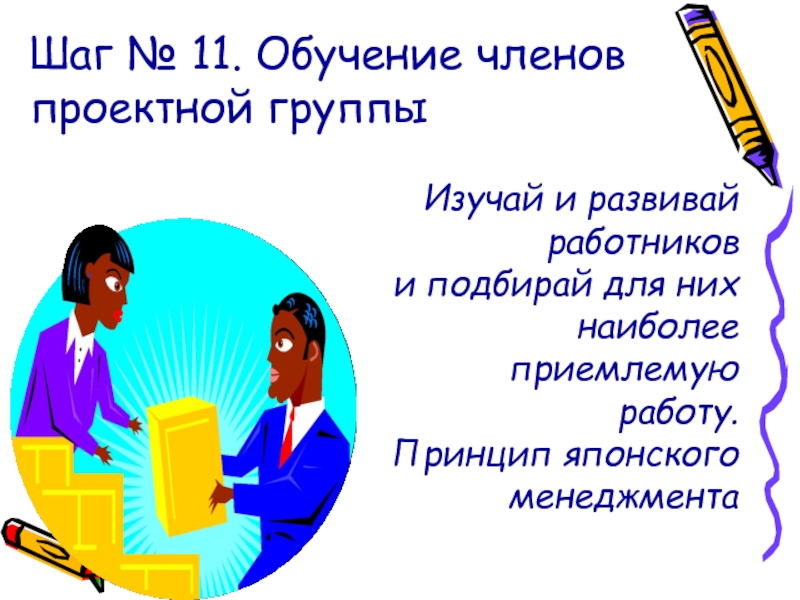 Шаг № 11. Обучение членов проектной группы

Изучай и развивай работников и подбирай для них наиболее приемлемую работу.
Принцип японского менеджмента